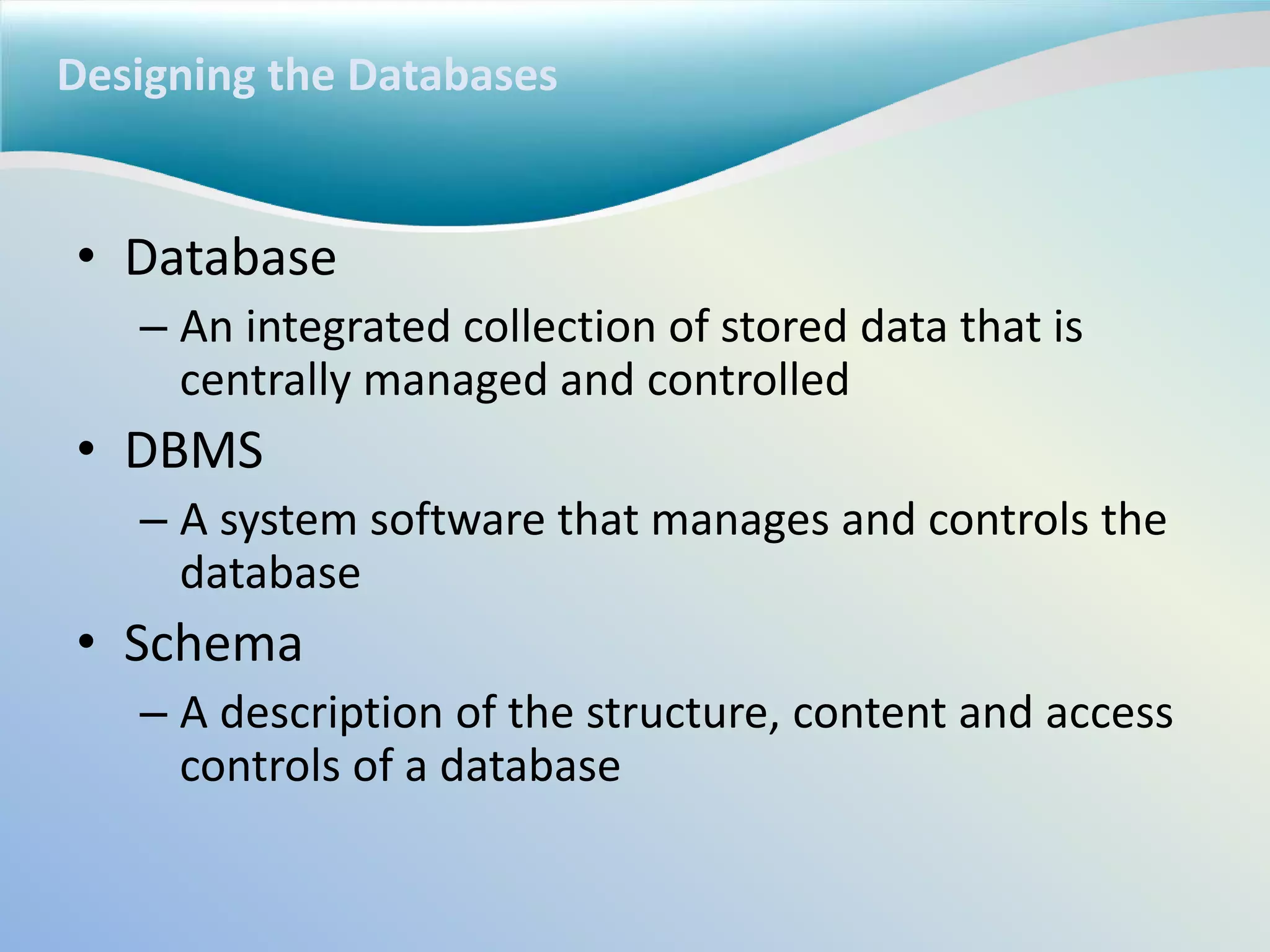 Designing the Databases

• Database

– An integrated collection of stored data that is centrally managed and controlled

• DBMS

– A system software that manages and controls the database

• Schema

– A description of the structure, content and access controls of a database